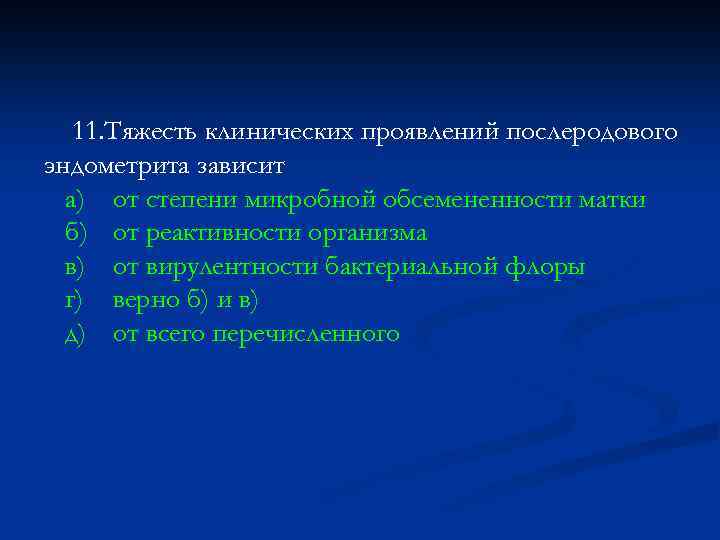 11.Тяжесть клинических проявлений послеродового эндометрита зависит

а) от степени микробной обсемененности матки
б) от реактивности организма
в) от вирулентности бактериальной флоры
г) верно б) и в)
д) от всего перечисленного